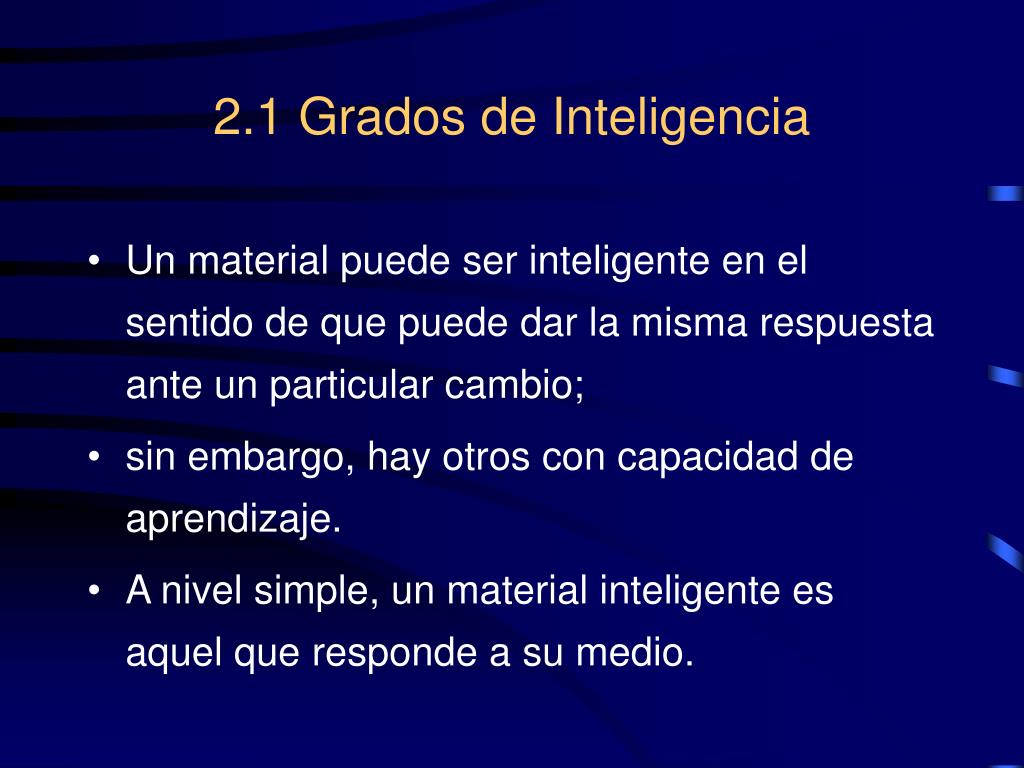 2.1 Grados de Inteligencia

• Un material puede ser inteligente en el sentido de que puede dar la misma respuesta ante un particular cambio;

• sin embargo, hay otros con capacidad de aprendizaje.

• A nivel simple, un material inteligente es aquel que responde a su medio.